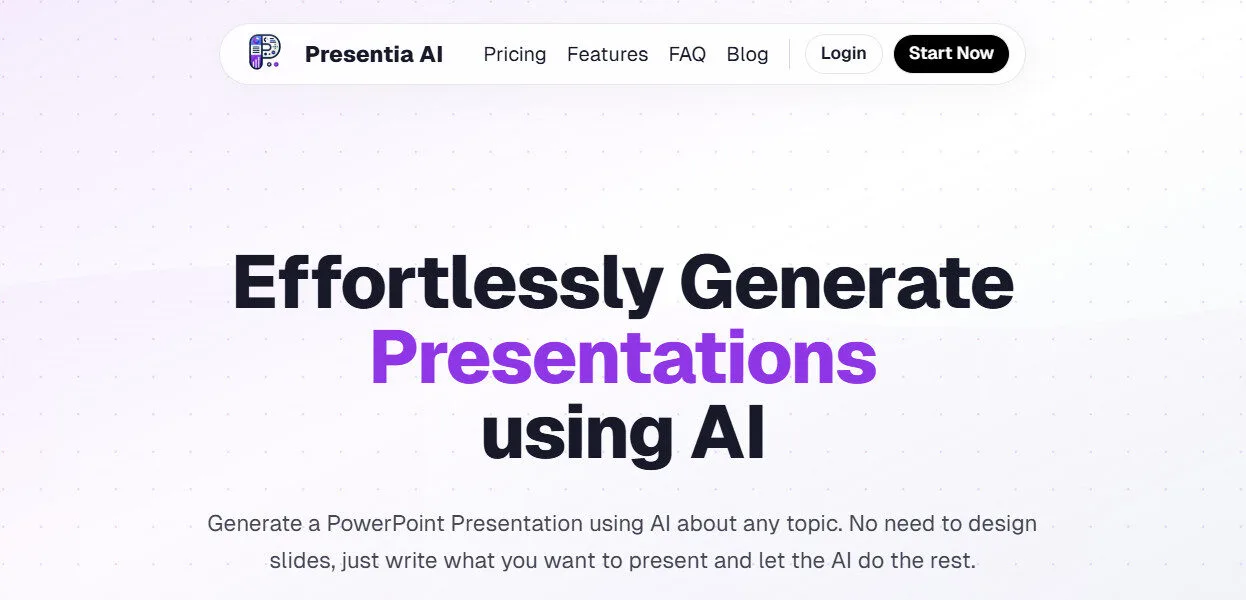 Presentia AI Pricing Features FAQ Blog Login Start Now

Effortlessly Generate Presentations using AI

Generate a PowerPoint Presentation using AI about any topic. No need to design slides, just write what you want to present and let the AI do the rest.